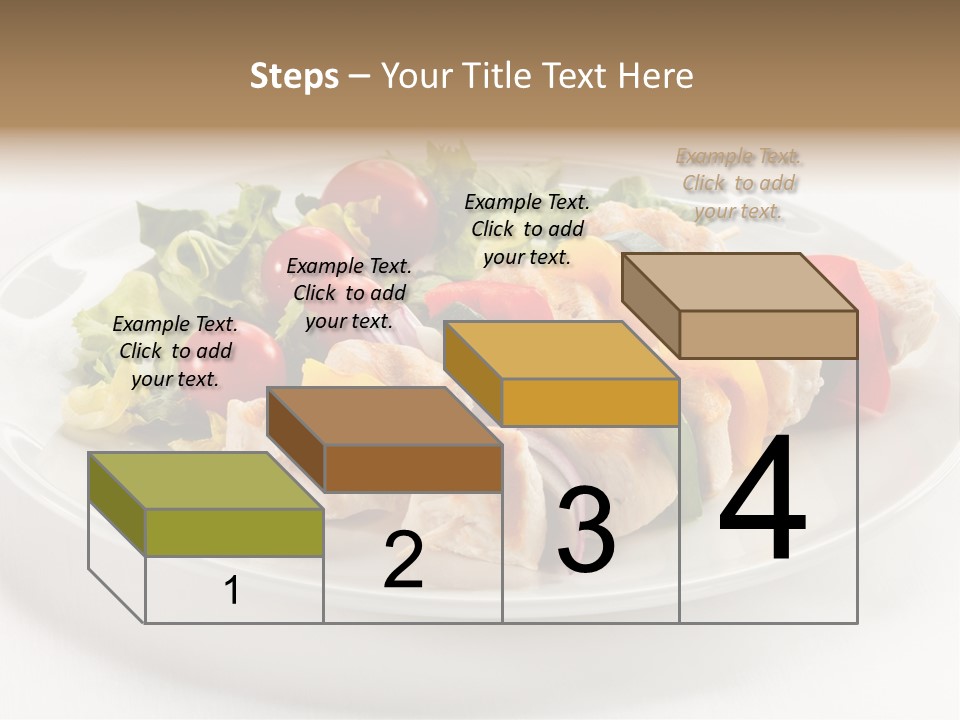 Steps – Your Title Text Here

Example Text. Click to add your text.

Example Text. Click to add your text.

Example Text. Click to add your text.

Example Text. Click to add your text.

1

2

3

4